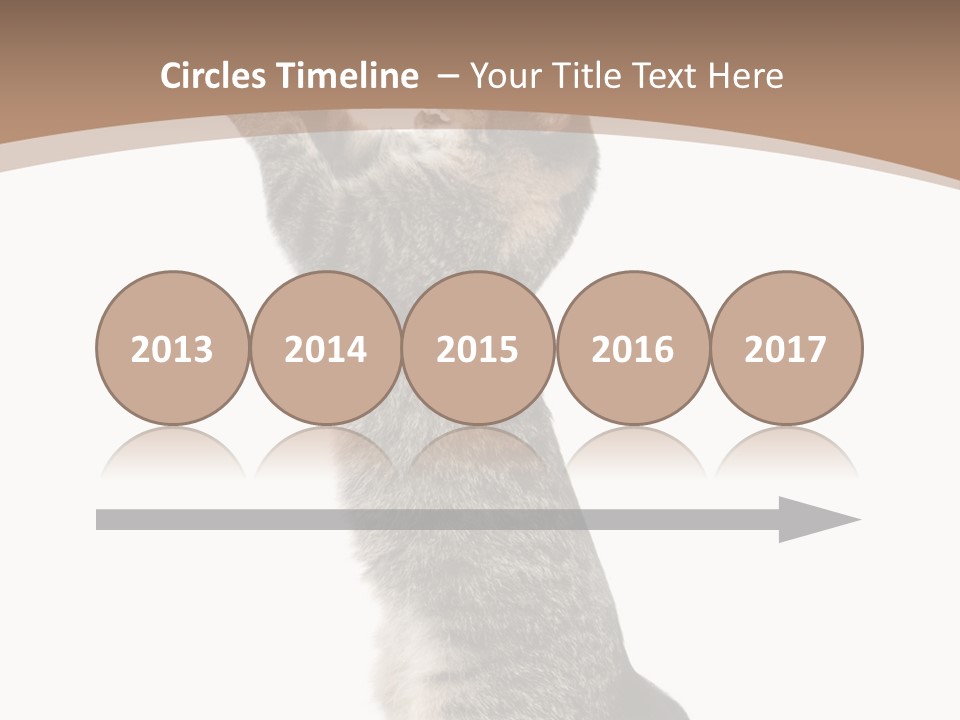 Circles Timeline – Your Title Text Here

2013

2014

2015

2016

2017